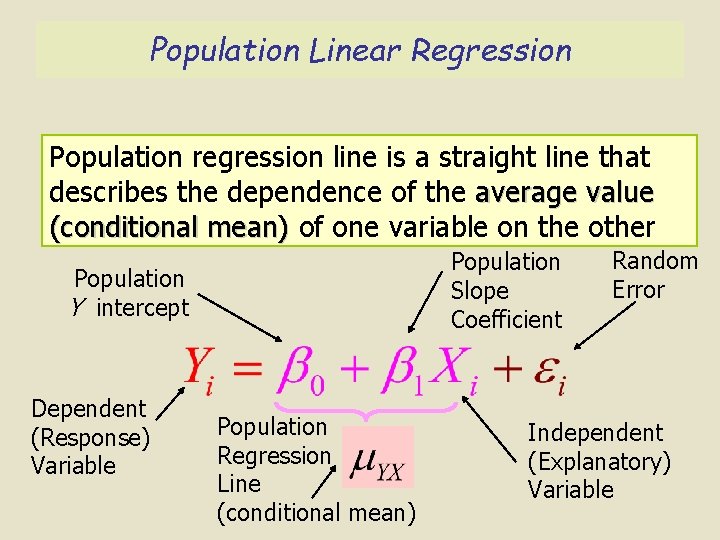 Population Linear Regression

Population regression line is a straight line that describes the dependence of the average value (conditional mean) of one variable on the other

Population $Y$ intercept

Population Slope Coefficient

Random Error

$Y_i = \beta_0 + \beta_1 X_i + \varepsilon_i$

Dependent (Response) Variable

Population Regression Line (conditional mean)

$\mu_{YX}$

Independent (Explanatory) Variable